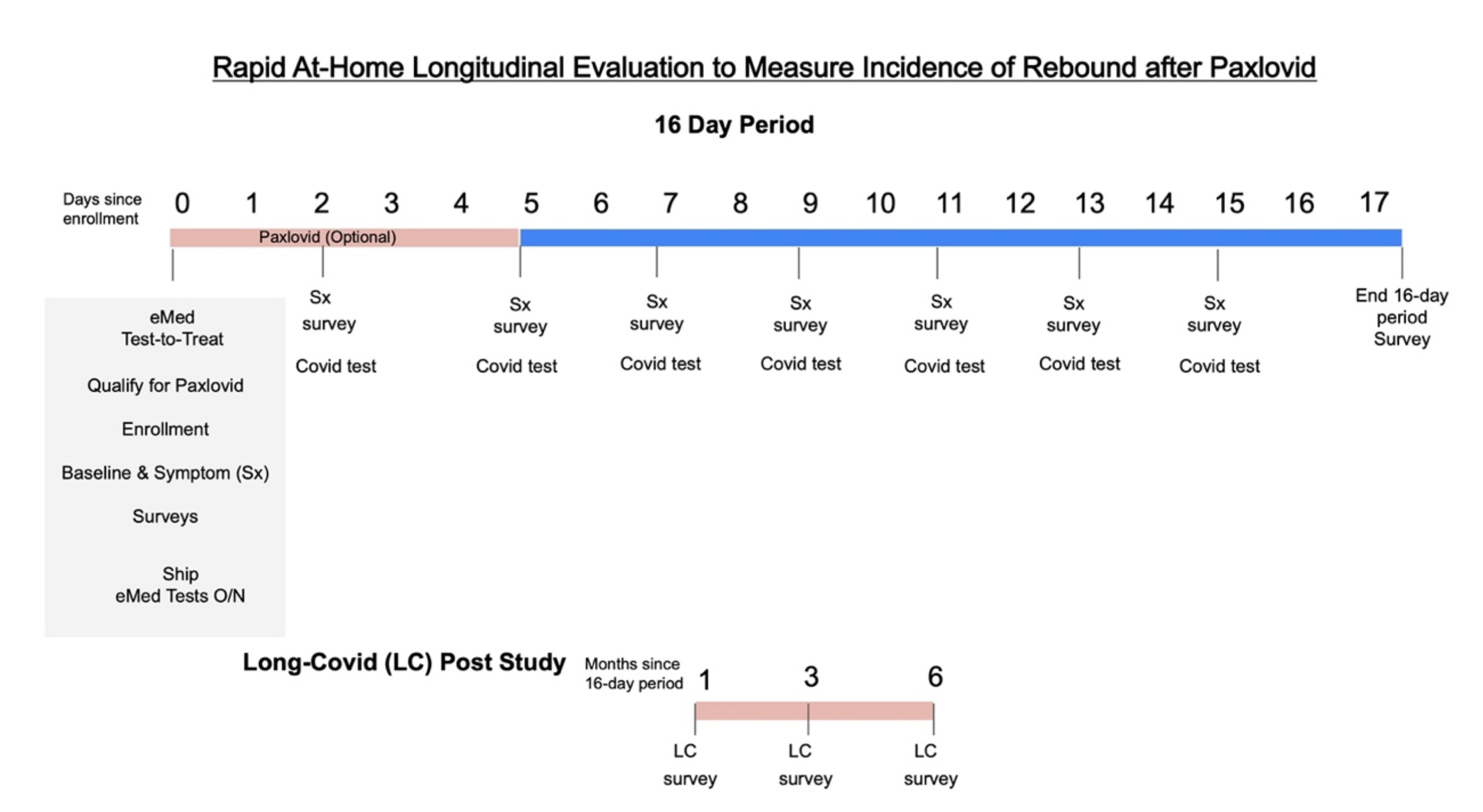 Rapid At-Home Longitudinal Evaluation to Measure Incidence of Rebound after Paxlovid

16 Day Period

Days since enrollment 0 1 2 3 4 5 6 7 8 9 10 11 12 13 14 15 16 17

Paxlovid (Optional)

eMed Test-to-Treat

Qualify for Paxlovid

Enrollment

Baseline & Symptom (Sx)

Surveys

Ship eMed Tests O/N

Sx survey

Covid test

Sx survey

Covid test

Sx survey

Covid test

Sx survey

Covid test

Sx survey

Covid test

Sx survey

Covid test

Sx survey

Covid test

End 16-day period Survey

Long-Covid (LC) Post Study

Months since 16-day period 1 3 6

LC survey

LC survey

LC survey